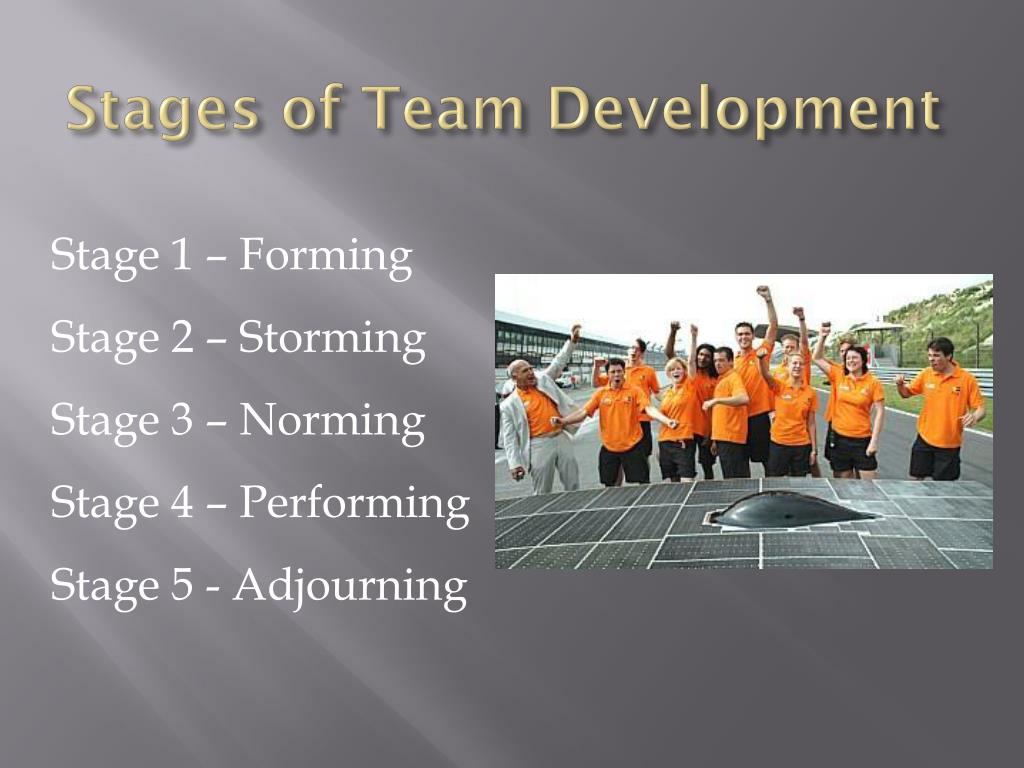 Stages of Team Development

Stage 1 – Forming

Stage 2 – Storming

Stage 3 – Norming

Stage 4 – Performing

Stage 5 - Adjourning